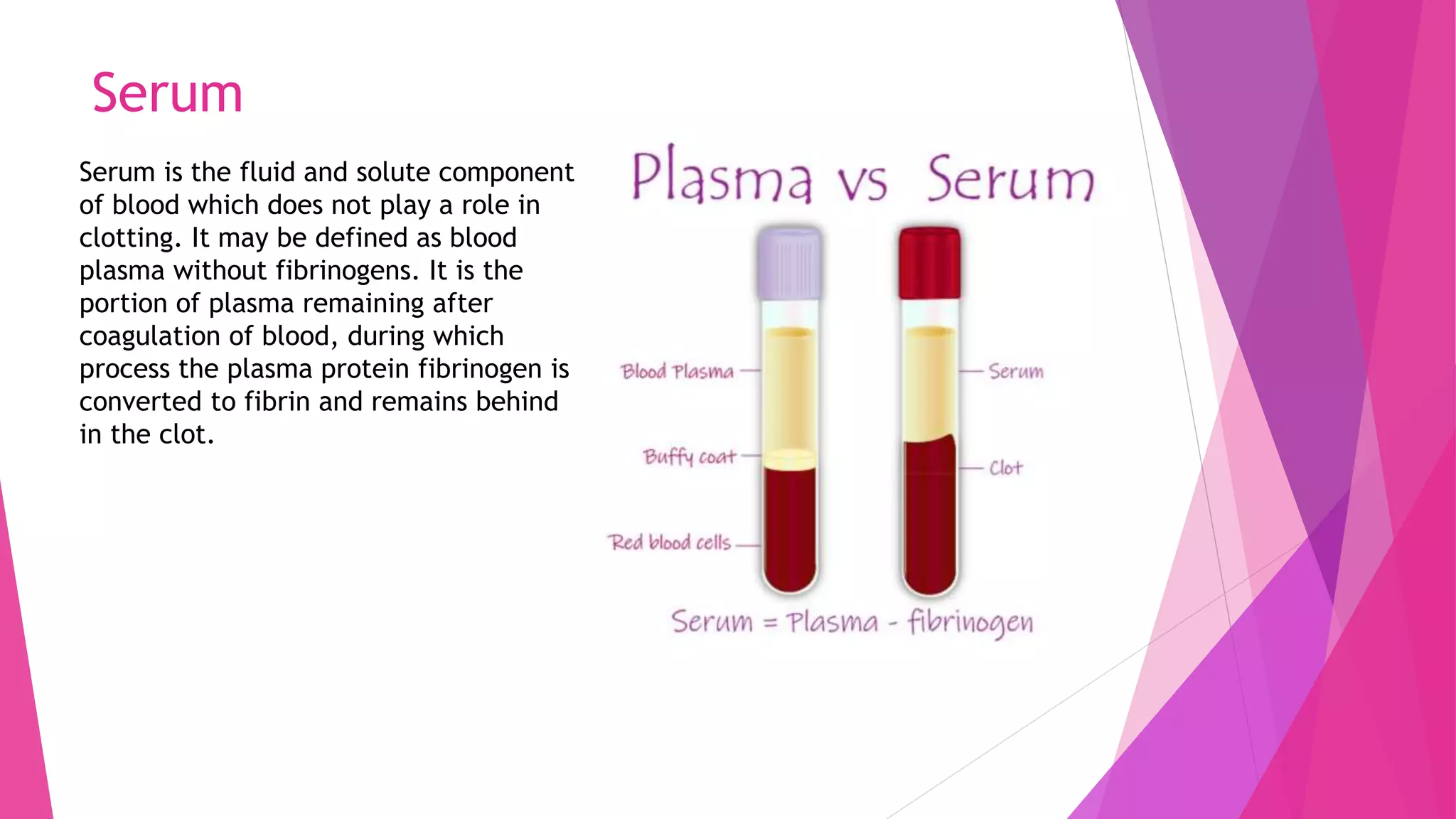 Serum

Serum is the fluid and solute component of blood which does not play a role in clotting. It may be defined as blood plasma without fibrinogens. It is the portion of plasma remaining after coagulation of blood, during which process the plasma protein fibrinogen is converted to fibrin and remains behind in the clot.

Plasma vs Serum

Blood Plasma

Buffy coat

Red blood cells

Serum

Clot

Serum = Plasma - fibrinogen